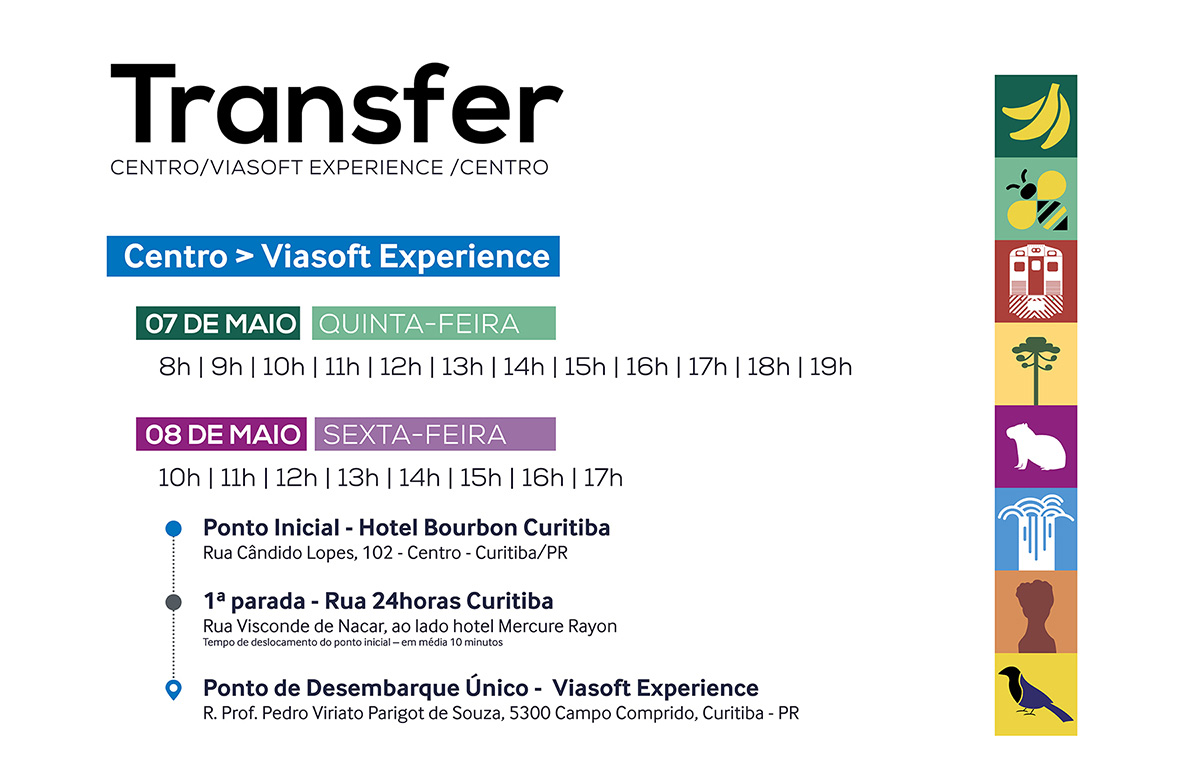 Transfer
CENTRO/VIASOFT EXPERIENCE /CENTRO

Centro > Viasoft Experience

07 DE MAIO QUINTA-FEIRA
8h | 9h | 10h | 11h | 12h | 13h | 14h | 15h | 16h | 17h | 18h | 19h

08 DE MAIO SEXTA-FEIRA
10h | 11h | 12h | 13h | 14h | 15h | 16h | 17h

Ponto Inicial - Hotel Bourbon Curitiba
Rua Cândido Lopes, 102 - Centro - Curitiba/PR

1ª parada - Rua 24horas Curitiba
Rua Visconde de Nacar, ao lado hotel Mercure Rayon
Tempo de deslocamento do ponto inicial – em média 10 minutos

Ponto de Desembarque Único - Viasoft Experience
R. Prof. Pedro Viriato Parigot de Souza, 5300 Campo Comprido, Curitiba - PR